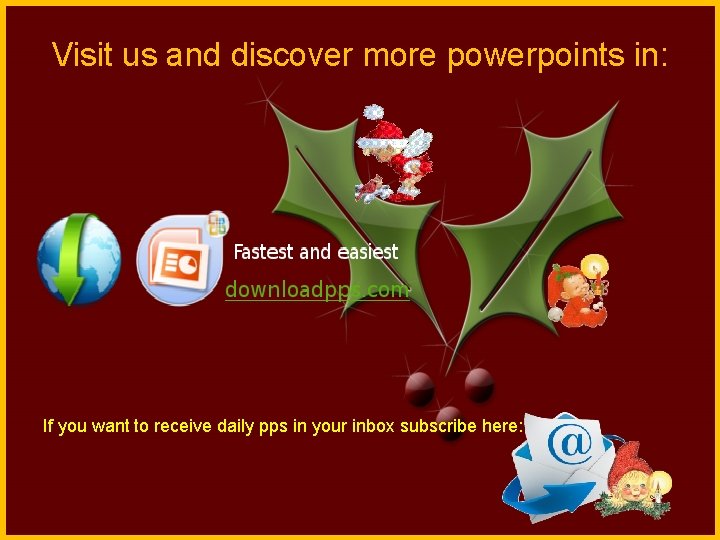 Visit us and discover more powerpoints in:

Fastest and easiest

downloadpps.com

If you want to receive daily pps in your inbox subscribe here:

@